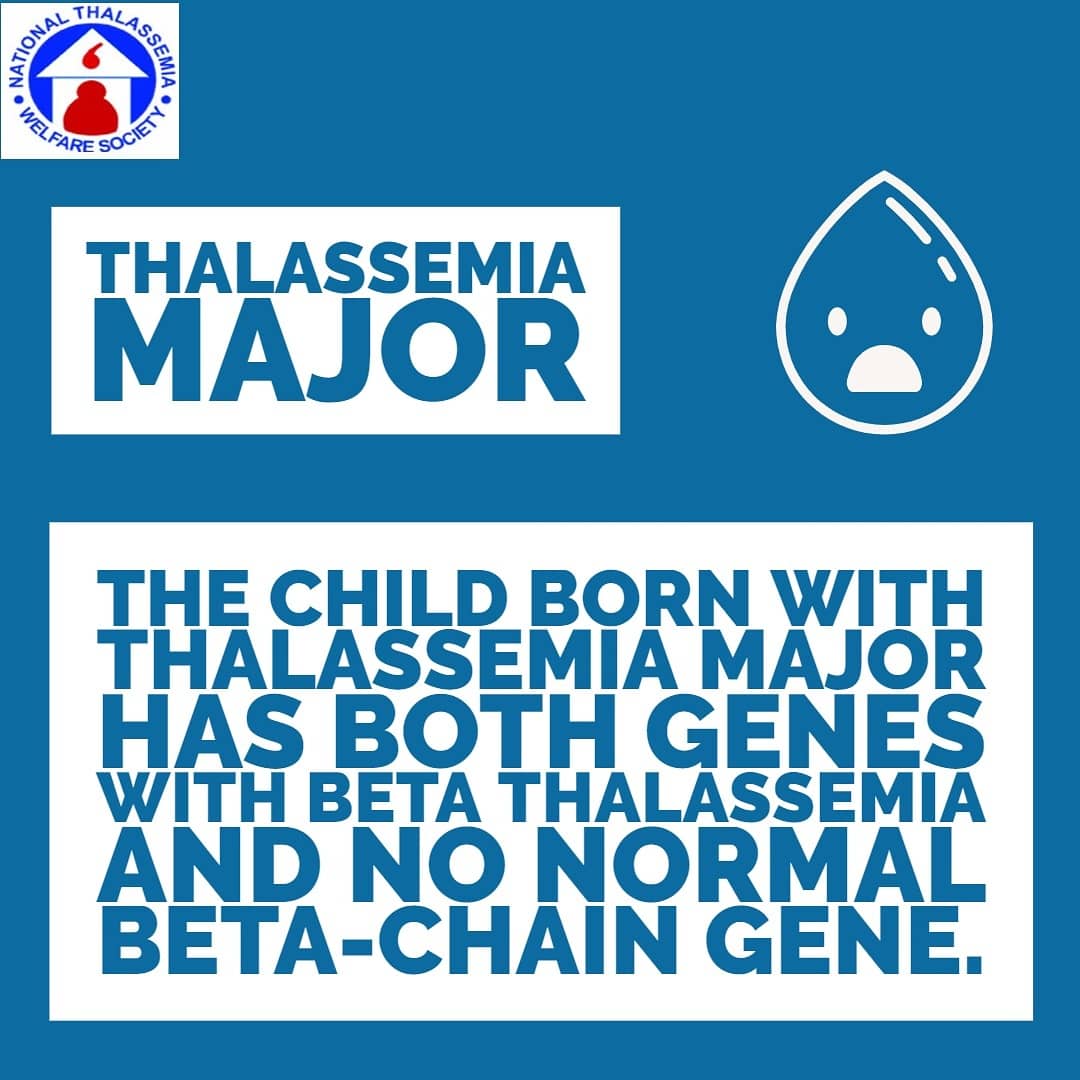 NATIONAL THALASSEMIA WELFARE SOCIETY

THALASSEMIA MAJOR

THE CHILD BORN WITH THALASSEMIA MAJOR HAS BOTH GENES WITH BETA THALASSEMIA AND NO NORMAL BETA-CHAIN GENE.